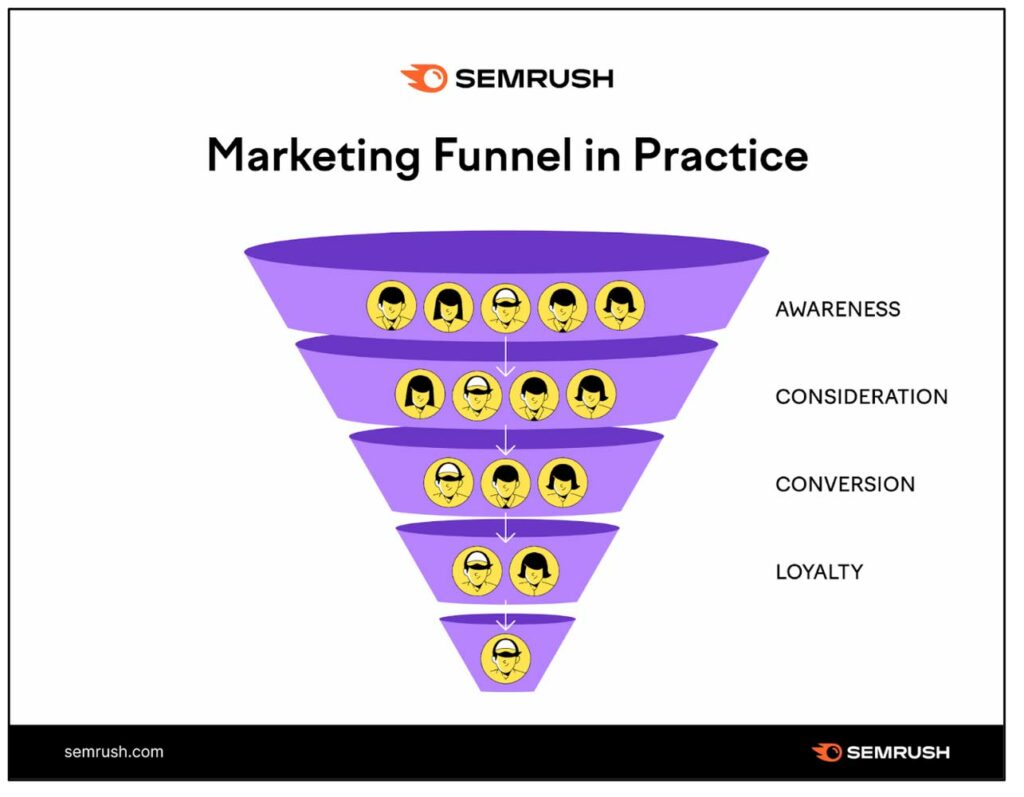 SEMRUSH

Marketing Funnel in Practice

AWARENESS

CONSIDERATION

CONVERSION

LOYALTY

semrush.com

SEMRUSH